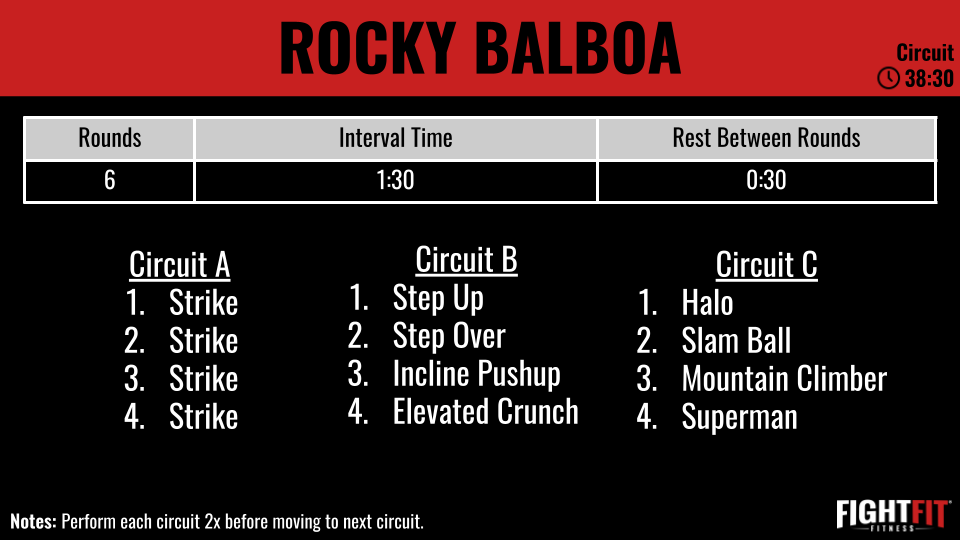 ROCKY BALBOA

Circuit
38:30

| Rounds | Interval Time | Rest Between Rounds |
|---|---|---|
| 6 | 1:30 | 0:30 |

Circuit A
1. Strike
2. Strike
3. Strike
4. Strike

Circuit B
1. Step Up
2. Step Over
3. Incline Pushup
4. Elevated Crunch

Circuit C
1. Halo
2. Slam Ball
3. Mountain Climber
4. Superman

Notes: Perform each circuit 2x before moving to next circuit.

FIGHTFIT
FITNESS